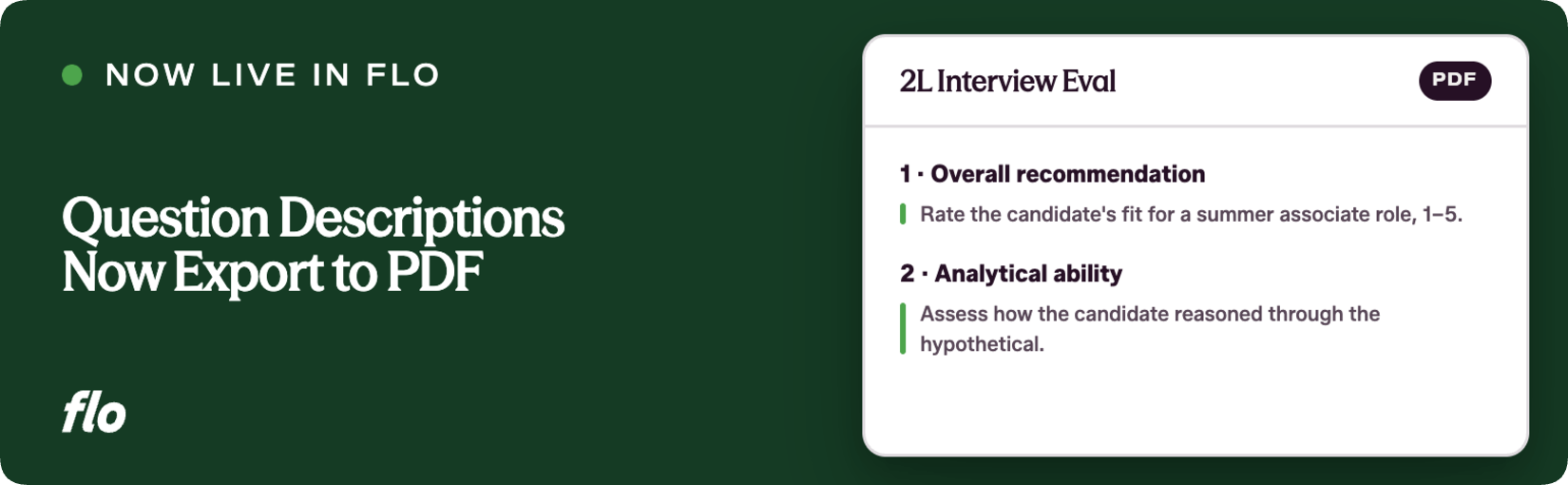 NOW LIVE IN FLO

Question Descriptions Now Export to PDF

flo

2L Interview Eval

PDF

1 · Overall recommendation

Rate the candidate's fit for a summer associate role, 1–5.

2 · Analytical ability

Assess how the candidate reasoned through the hypothetical.